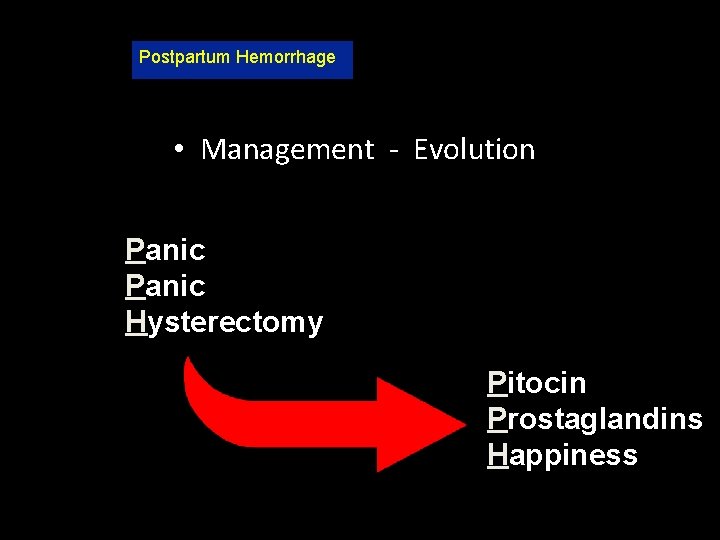 Postpartum Hemorrhage

• Management - Evolution

Panic
Panic
Hysterectomy

Pitocin
Prostaglandins
Happiness